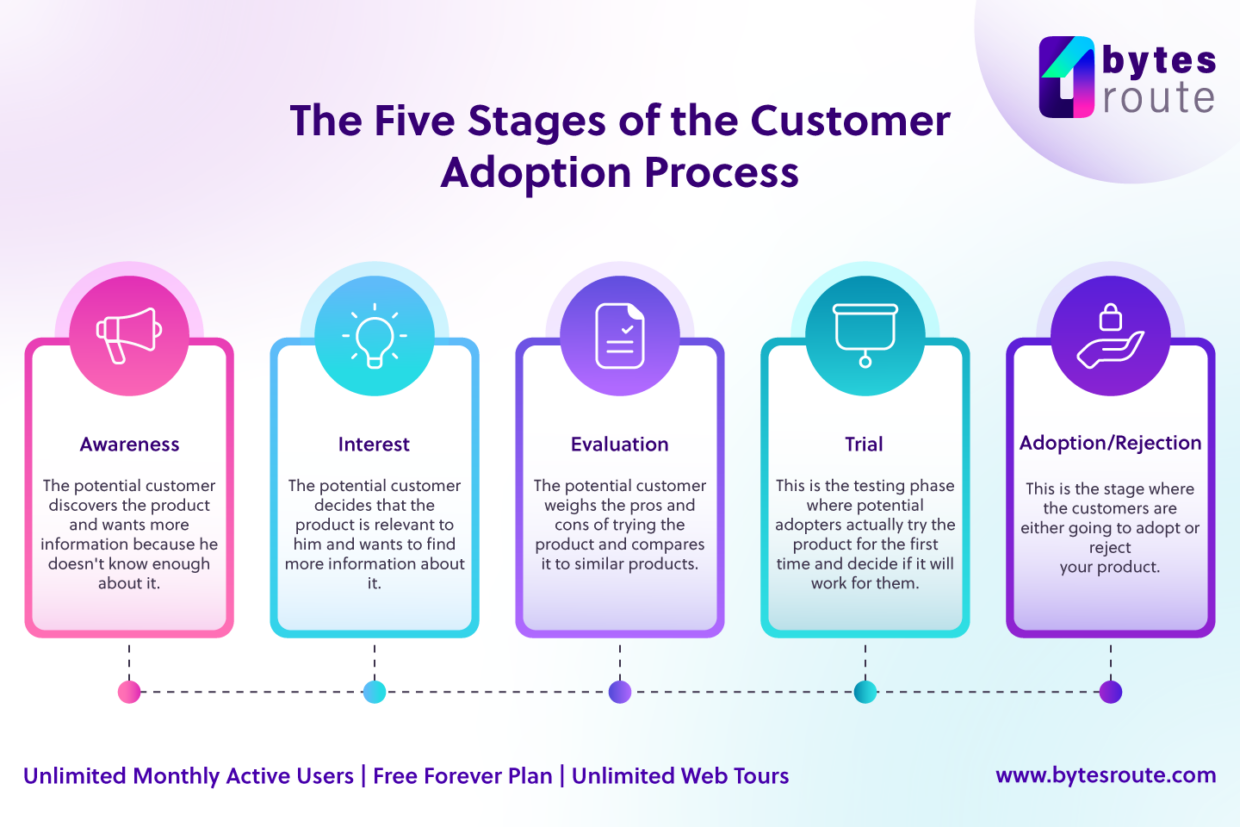 bytes
route

The Five Stages of the Customer Adoption Process

Awareness

The potential customer discovers the product and wants more information because he doesn't know enough about it.

Interest

The potential customer decides that the product is relevant to him and wants to find more information about it.

Evaluation

The potential customer weighs the pros and cons of trying the product and compares it to similar products.

Trial

This is the testing phase where potential adopters actually try the product for the first time and decide if it will work for them.

Adoption/Rejection

This is the stage where the customers are either going to adopt or reject your product.

Unlimited Monthly Active Users | Free Forever Plan | Unlimited Web Tours

www.bytesroute.com